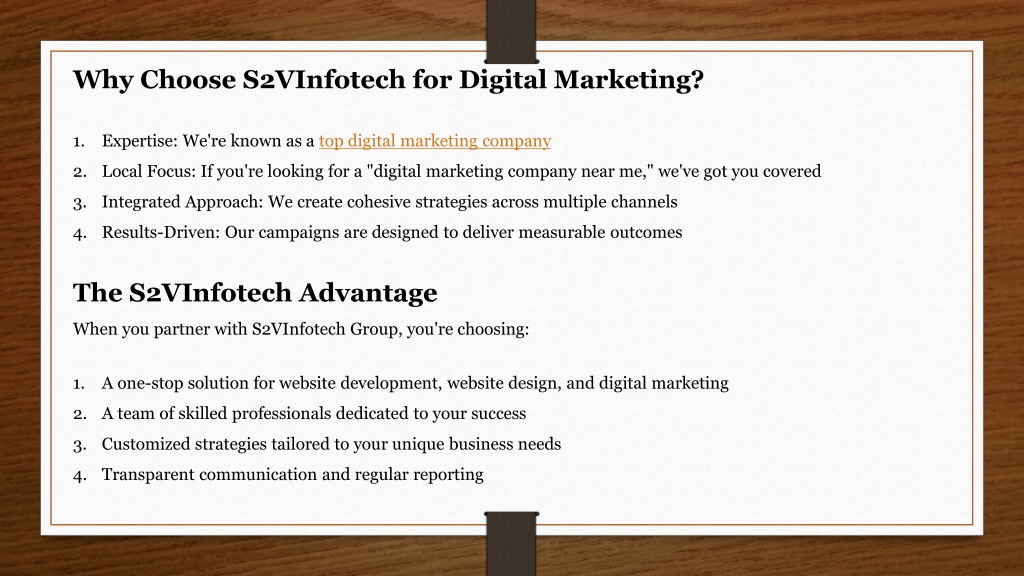 Why Choose S2VInfotech for Digital Marketing?

1. Expertise: We're known as a top digital marketing company
2. Local Focus: If you're looking for a "digital marketing company near me," we've got you covered
3. Integrated Approach: We create cohesive strategies across multiple channels
4. Results-Driven: Our campaigns are designed to deliver measurable outcomes

The S2VInfotech Advantage

When you partner with S2VInfotech Group, you're choosing:

1. A one-stop solution for website development, website design, and digital marketing
2. A team of skilled professionals dedicated to your success
3. Customized strategies tailored to your unique business needs
4. Transparent communication and regular reporting